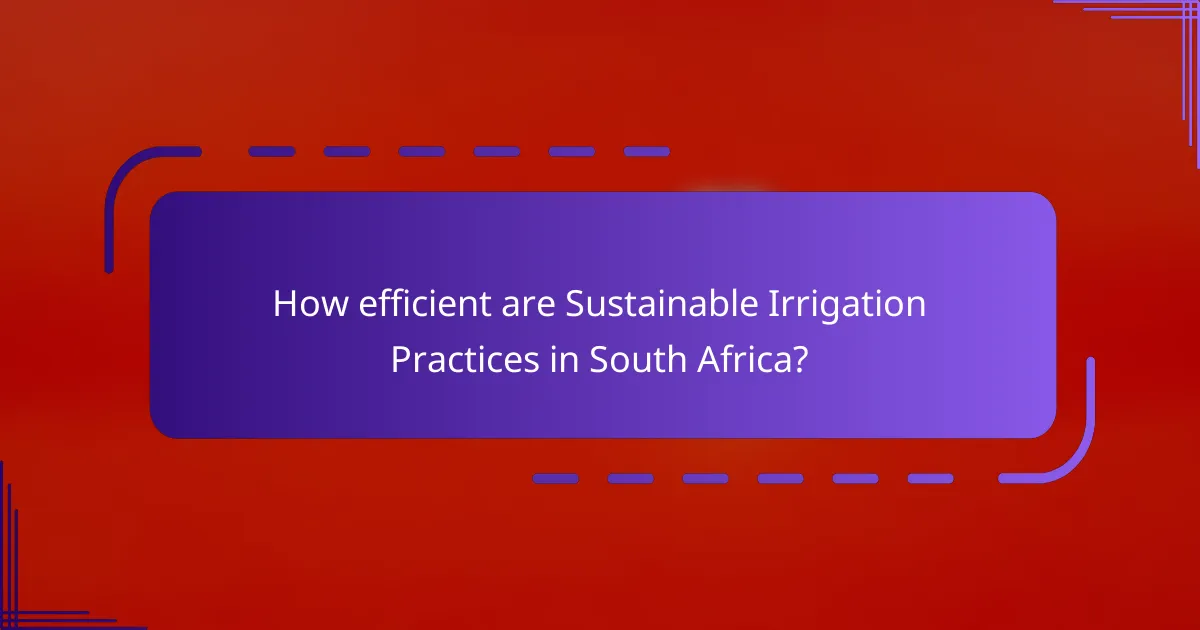 How efficient are Sustainable Irrigation Practices in South Africa?